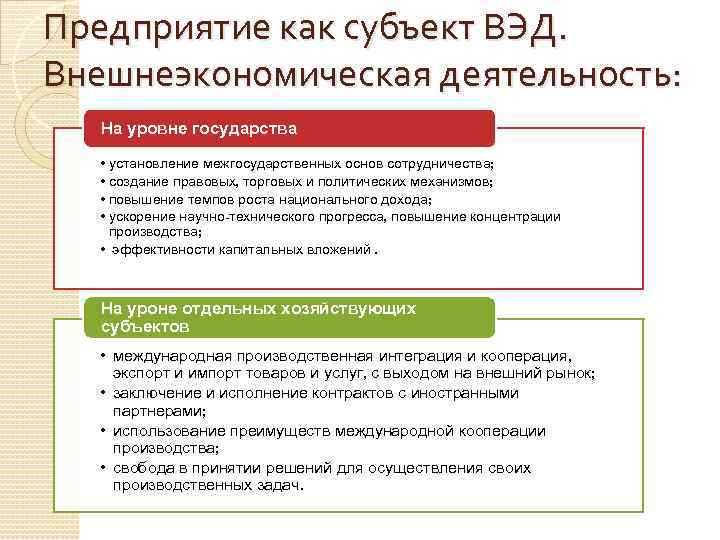 Предприятие как субъект ВЭД. Внешнеэкономическая деятельность:

На уровне государства

• установление межгосударственных основ сотрудничества;
• создание правовых, торговых и политических механизмов;
• повышение темпов роста национального дохода;
• ускорение научно-технического прогресса, повышение концентрации производства;
• эффективности капитальных вложений .

На уроне отдельных хозяйствующих субъектов

• международная производственная интеграция и кооперация, экспорт и импорт товаров и услуг, с выходом на внешний рынок;
• заключение и исполнение контрактов с иностранными партнерами;
• использование преимуществ международной кооперации производства;
• свобода в принятии решений для осуществления своих производственных задач.